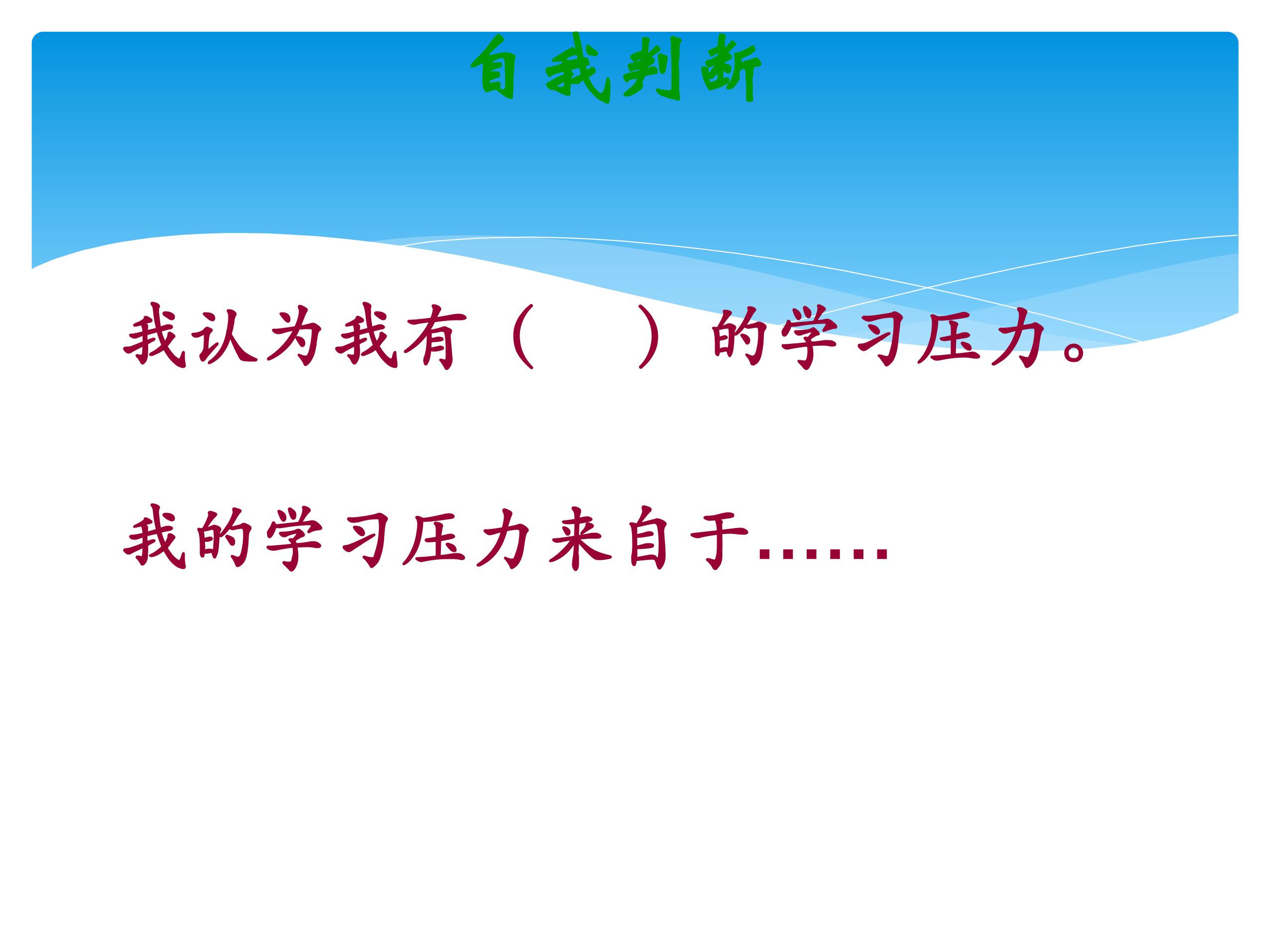 自我判断

我认为我有（　　）的学习压力。

我的学习压力来自于……